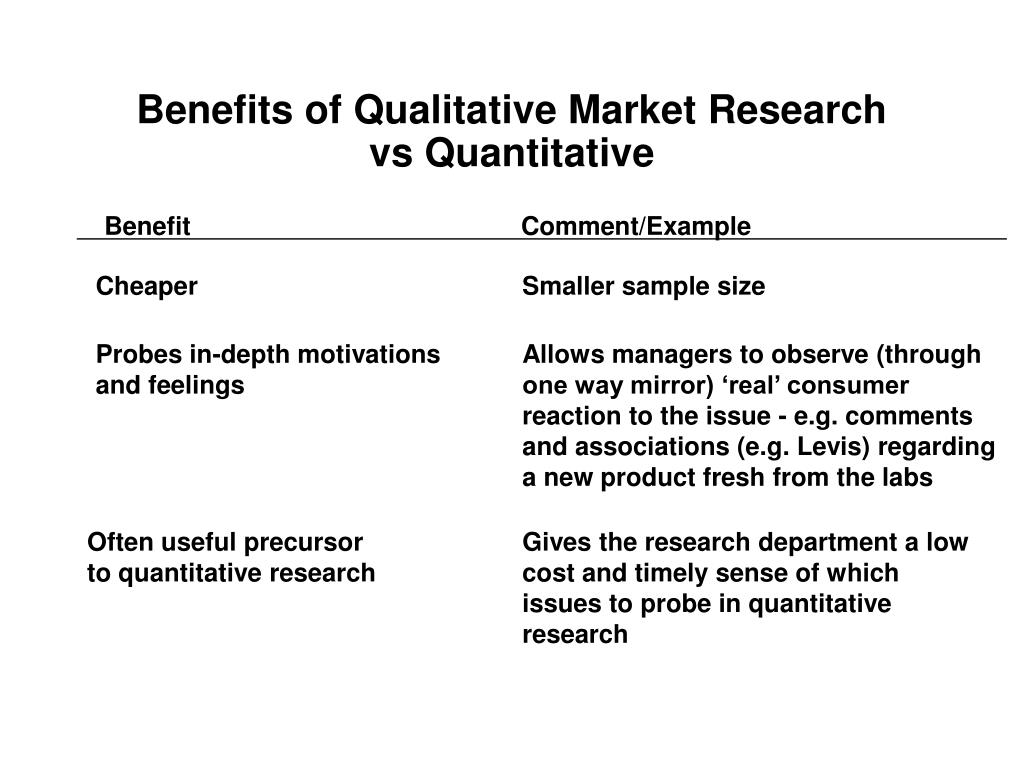 Benefits of Qualitative Market Research vs Quantitative

| Benefit | Comment/Example |
|---|---|
| Cheaper | Smaller sample size |
| Probes in-depth motivations and feelings | Allows managers to observe (through one way mirror) ‘real’ consumer reaction to the issue - e.g. comments and associations (e.g. Levis) regarding a new product fresh from the labs |
| Often useful precursor to quantitative research | Gives the research department a low cost and timely sense of which issues to probe in quantitative research |